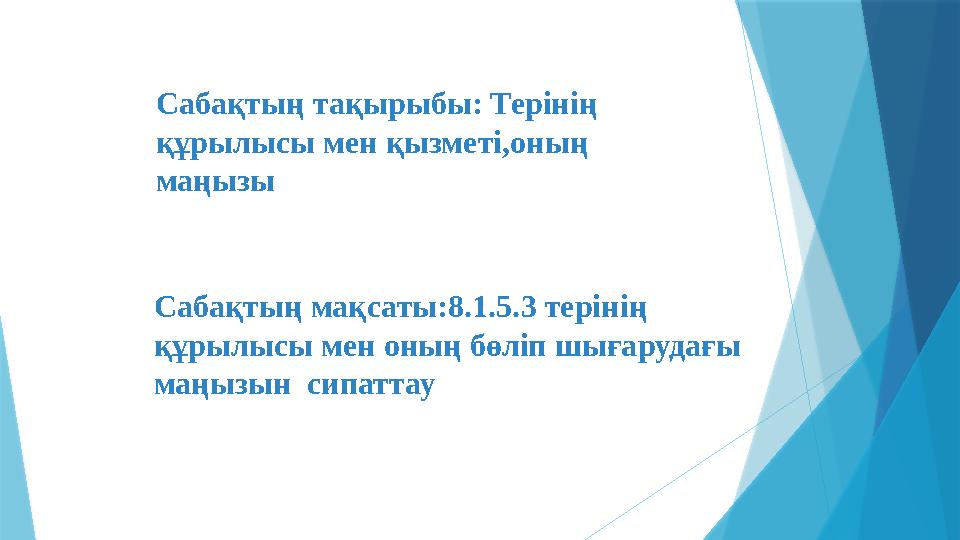 Сабақтың тақырыбы: Терінің құрылысы мен қызметі,оның маңызы

Сабақтың мақсаты:8.1.5.3 терінің құрылысы мен оның бөліп шығарудағы маңызын  сипаттау